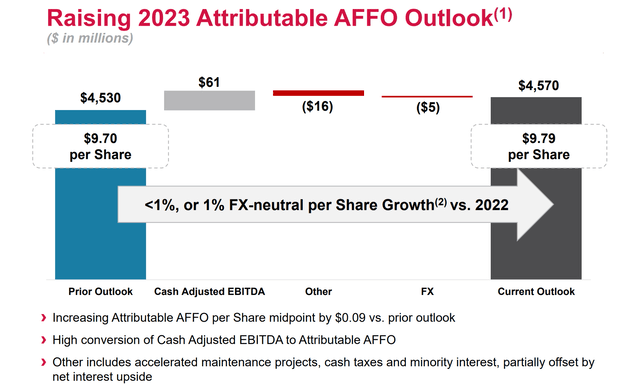 Raising 2023 Attributable AFFO Outlook$^{(1)}$
($ in millions)

$4,530

$9.70 per Share

$61

($16)

($5)

$4,570

$9.79 per Share

<1%, or 1% FX-neutral per Share Growth$^{(2)}$ vs. 2022

Prior Outlook

Cash Adjusted EBITDA

Other

FX

Current Outlook

› Increasing Attributable AFFO per Share midpoint by $0.09 vs. prior outlook

› High conversion of Cash Adjusted EBITDA to Attributable AFFO

› Other includes accelerated maintenance projects, cash taxes and minority interest, partially offset by net interest upside